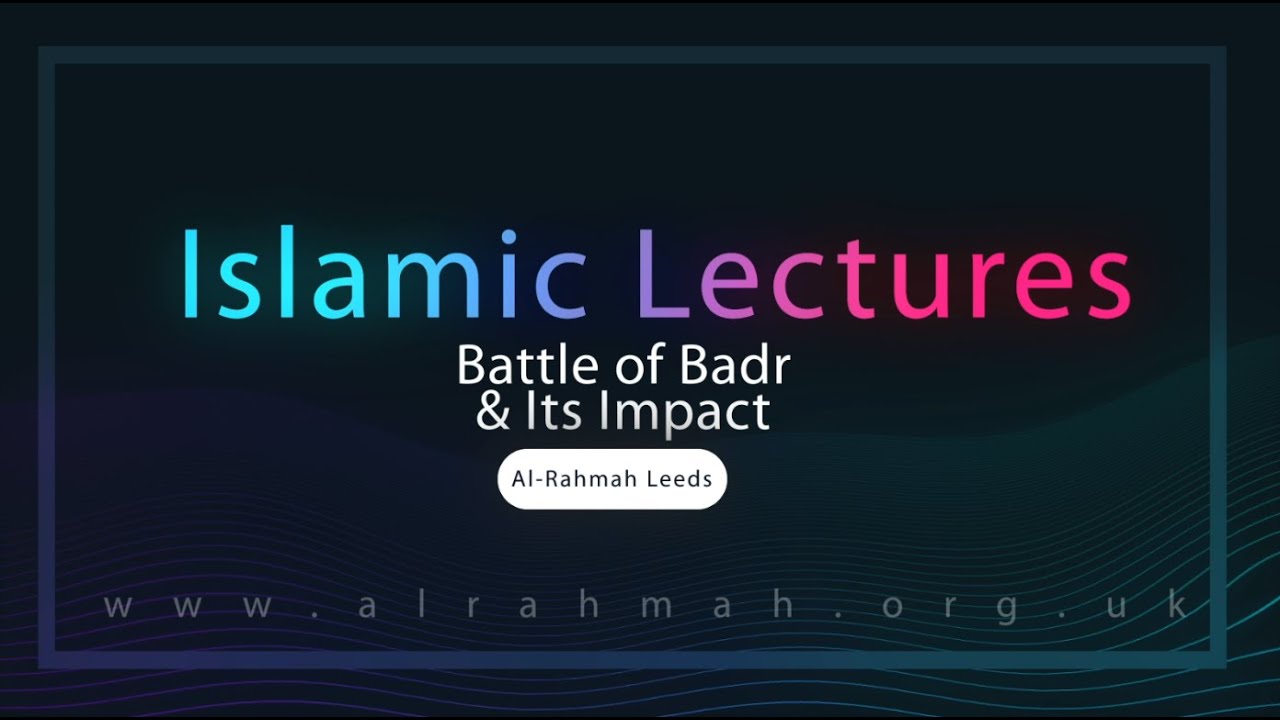 Islamic Lectures

Battle of Badr
& Its Impact

Al-Rahmah Leeds

www.alrahmah.org.uk